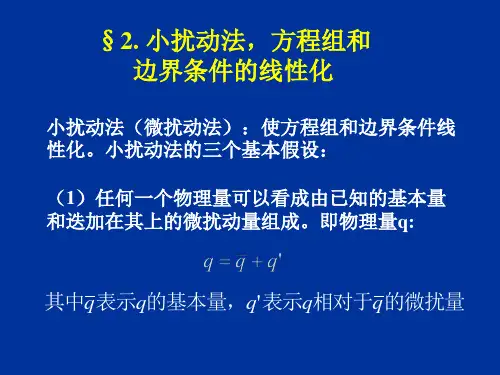 § 2. 小扰动法，方程组和边界条件的线性化

小扰动法（微扰动法）：使方程组和边界条件线性化。小扰动法的三个基本假设：

（1）任何一个物理量可以看成由已知的基本量和迭加在其上的微扰动量组成。即物理量q:

$q = \bar{q} + q'$

其中$\bar{q}$表示$q$的基本量，$q'$表示$q$相对于$\bar{q}$的微扰量